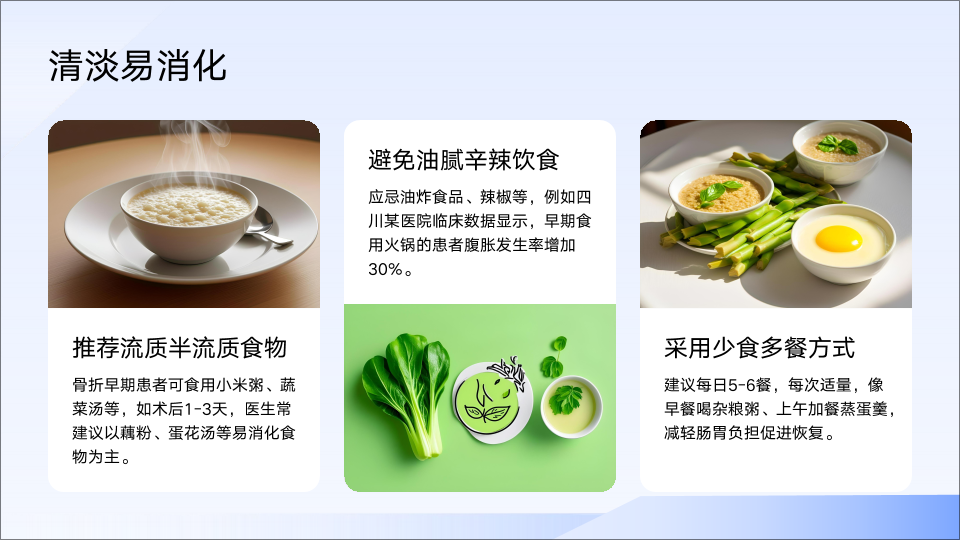 清淡易消化

推荐流质半流质食物

骨折早期患者可食用小米粥、蔬菜汤等，如术后1-3天，医生常建议以藕粉、蛋花汤等易消化食物为主。

避免油腻辛辣饮食

应忌油炸食品、辣椒等，例如四川某医院临床数据显示，早期食用火锅的患者腹胀发生率增加30%。

采用少食多餐方式

建议每日5-6餐，每次适量，像早餐喝杂粮粥、上午加餐蒸蛋羹，减轻肠胃负担促进恢复。